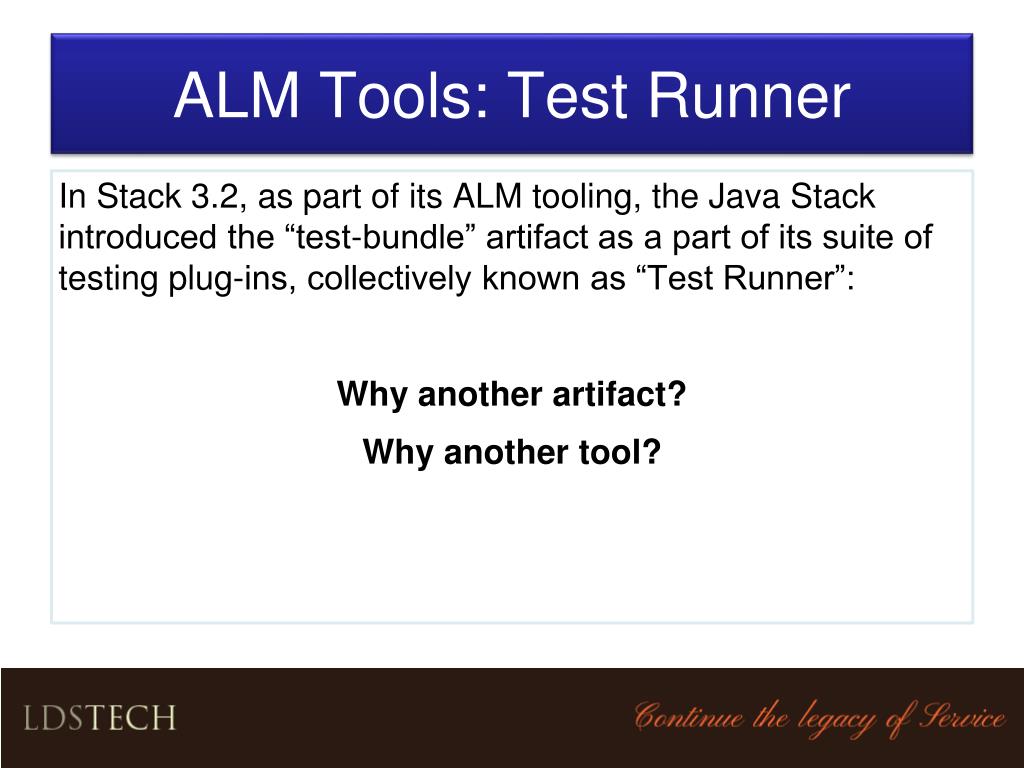 ALM Tools: Test Runner

In Stack 3.2, as part of its ALM tooling, the Java Stack introduced the “test-bundle” artifact as a part of its suite of testing plug-ins, collectively known as “Test Runner”:

Why another artifact?

Why another tool?

LDSTECH

Continue the legacy of Service